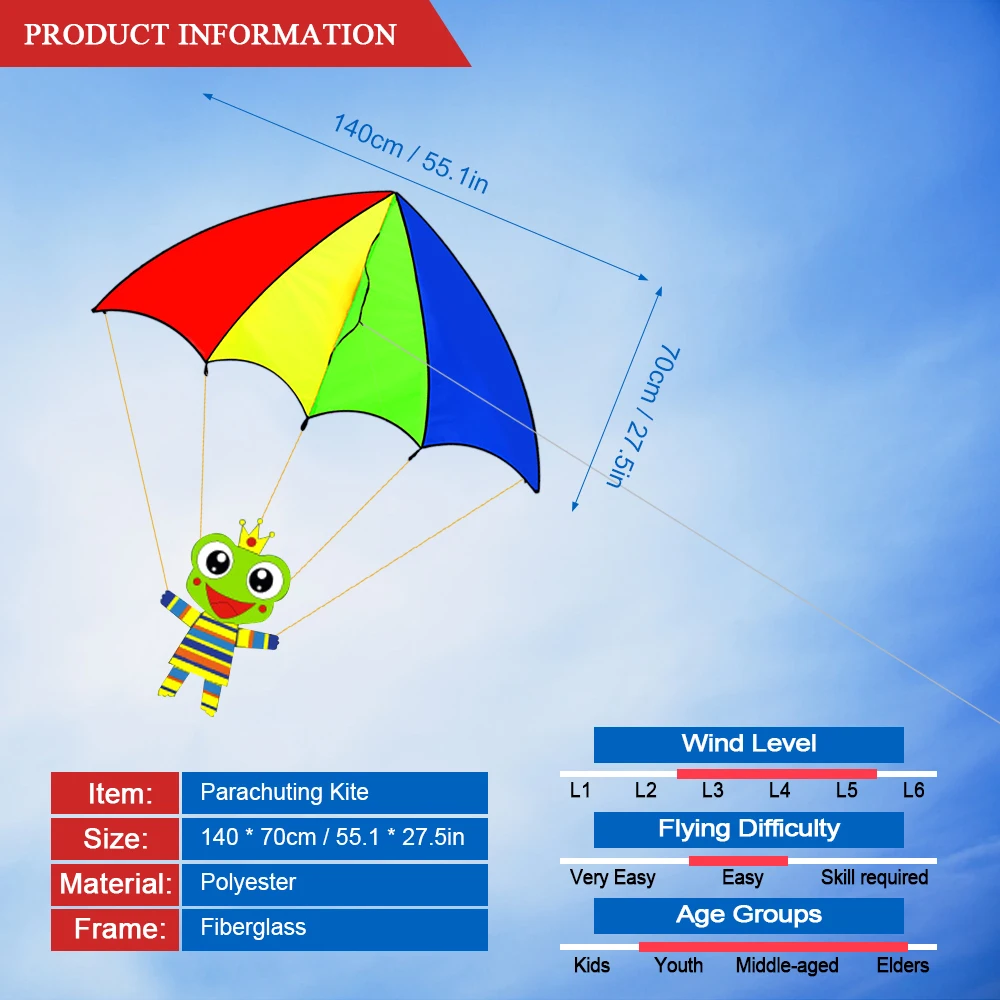 PRODUCT INFORMATION

140cm / 55.1in

70cm / 27.5in

| Item: | Parachuting Kite |
|---|---|
| Size: | 140 * 70cm / 55.1 * 27.5in |
| Material: | Polyester |
| Frame: | Fiberglass |

Wind Level
L1 L2 L3 L4 L5 L6

Flying Difficulty
Very Easy Easy Skill required

Age Groups
Kids Youth Middle-aged Elders